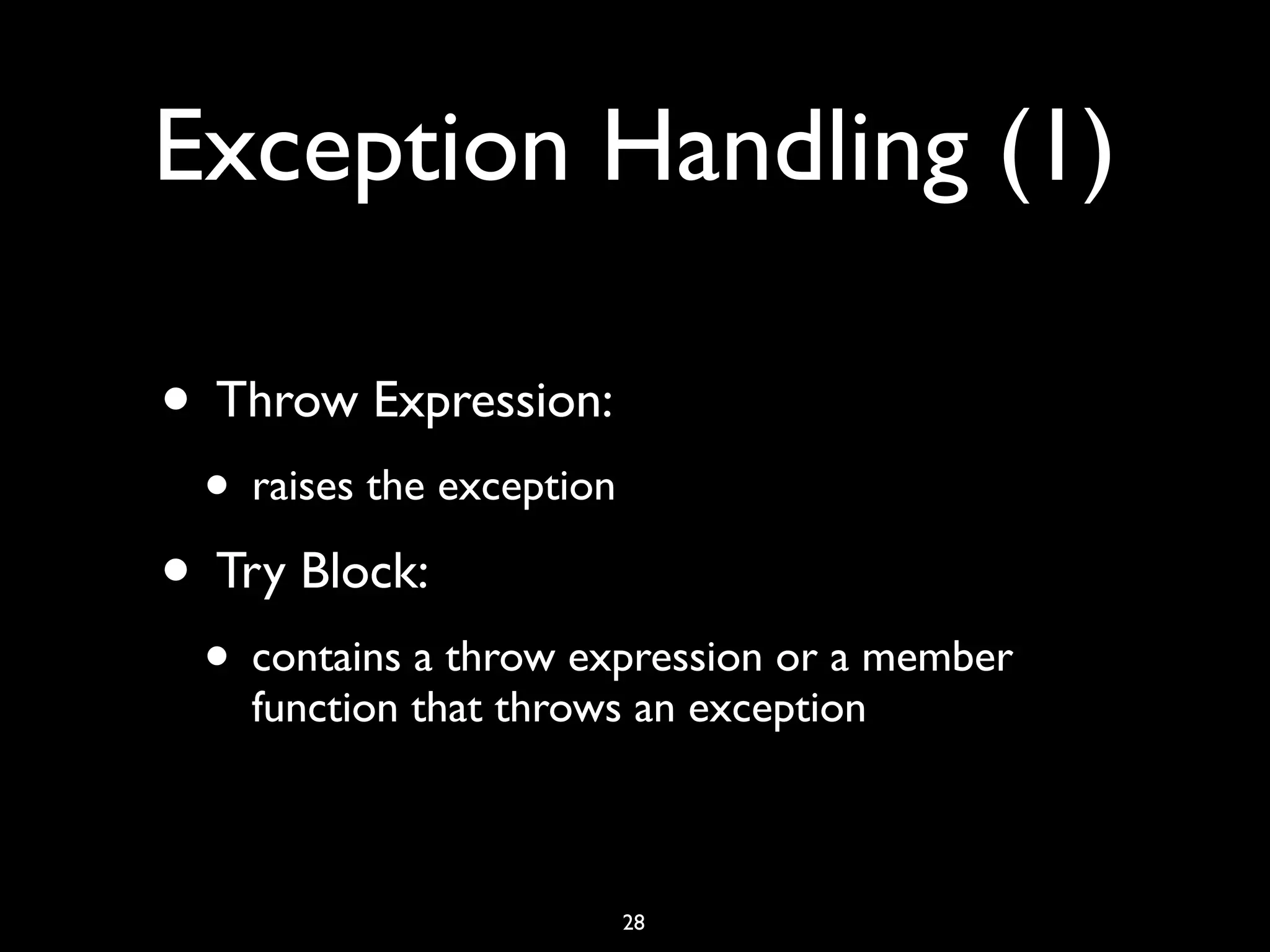 Exception Handling (1)

• Throw Expression:

• raises the exception

• Try Block:

• contains a throw expression or a member function that throws an exception

28